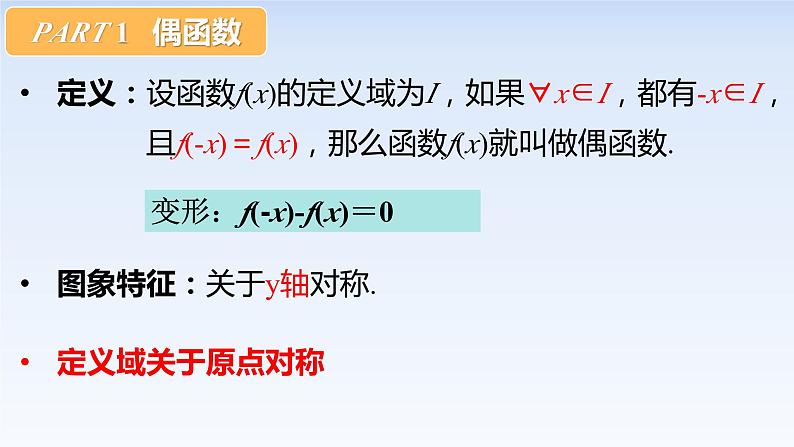 PART 1 偶函数

• 定义：设函数$f(x)$的定义域为$I$，如果$\forall x \in I$，都有$-x \in I$，且$f(-x) = f(x)$，那么函数$f(x)$就叫做偶函数.

变形：$f(-x)-f(x)=0$

• 图象特征：关于y轴对称.

• 定义域关于原点对称